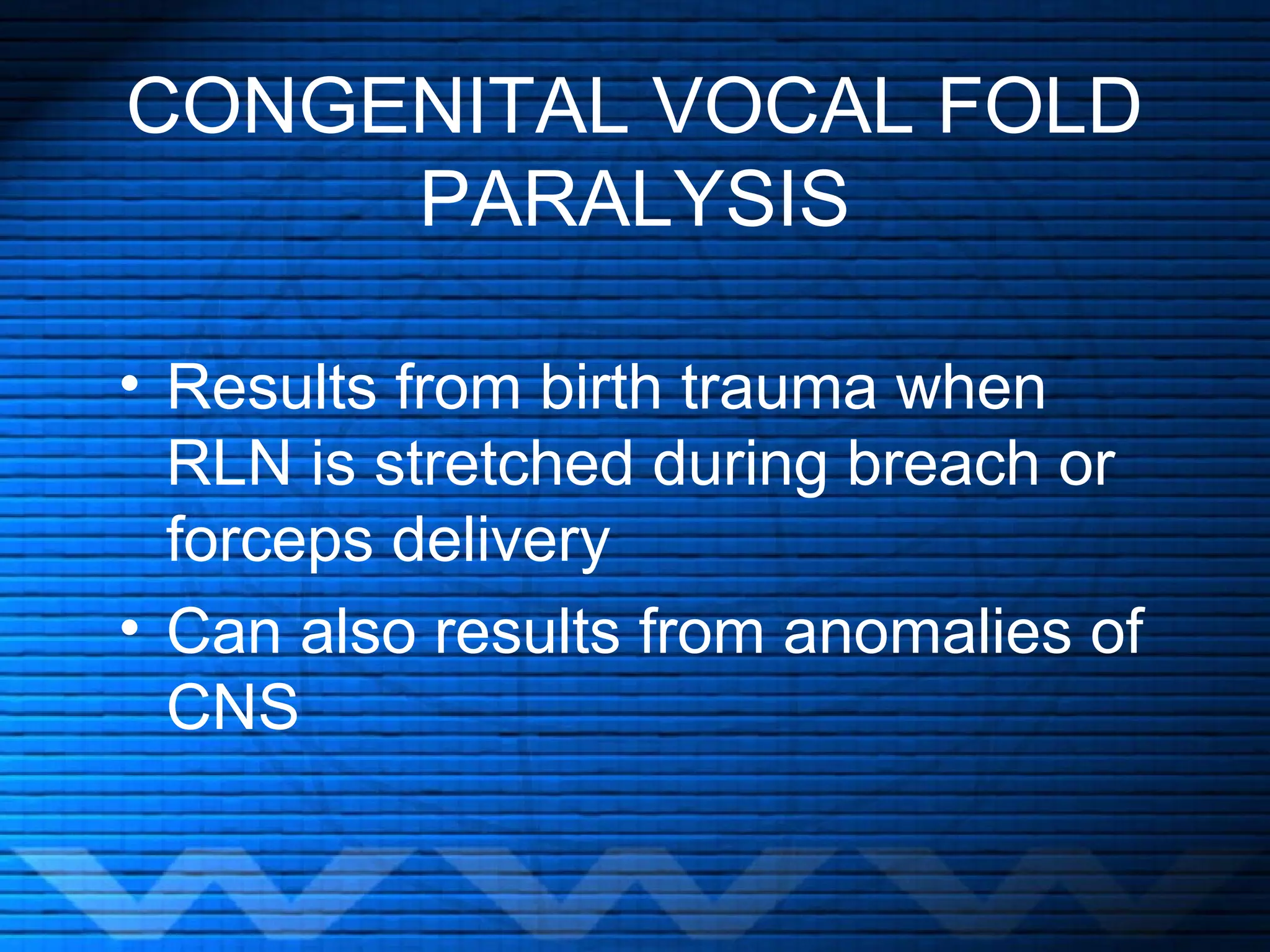 CONGENITAL VOCAL FOLD PARALYSIS

• Results from birth trauma when RLN is stretched during breach or forceps delivery
• Can also results from anomalies of CNS